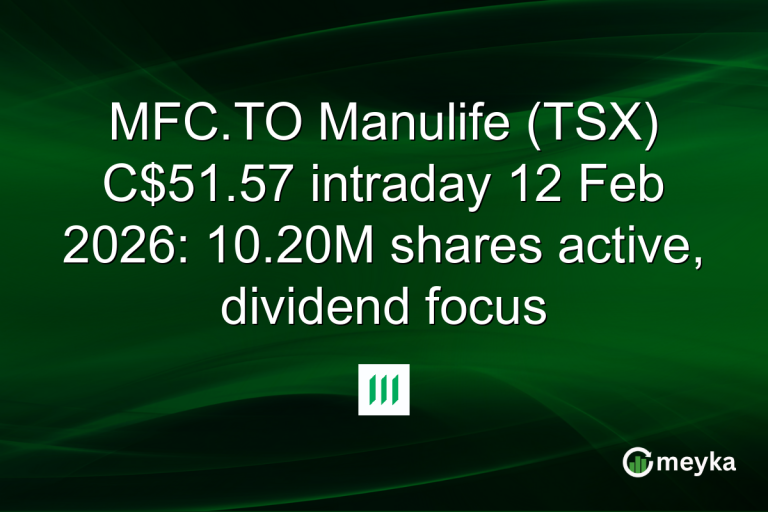 MFC.TO Manulife (TSX) C$51.57 intraday 12 Feb 2026: 10.20M shares active, dividend focus

meyka